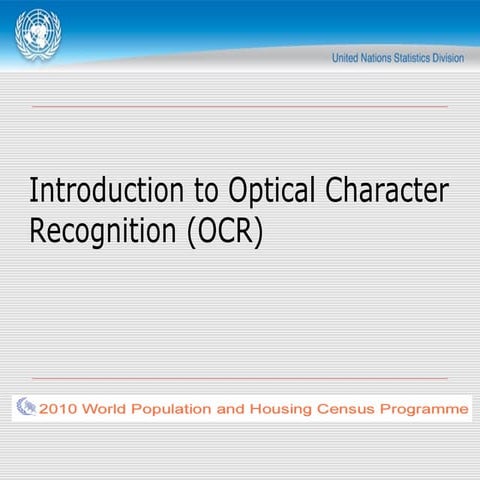 United Nations Statistics Division

Introduction to Optical Character Recognition (OCR)

2010 World Population and Housing Census Programme